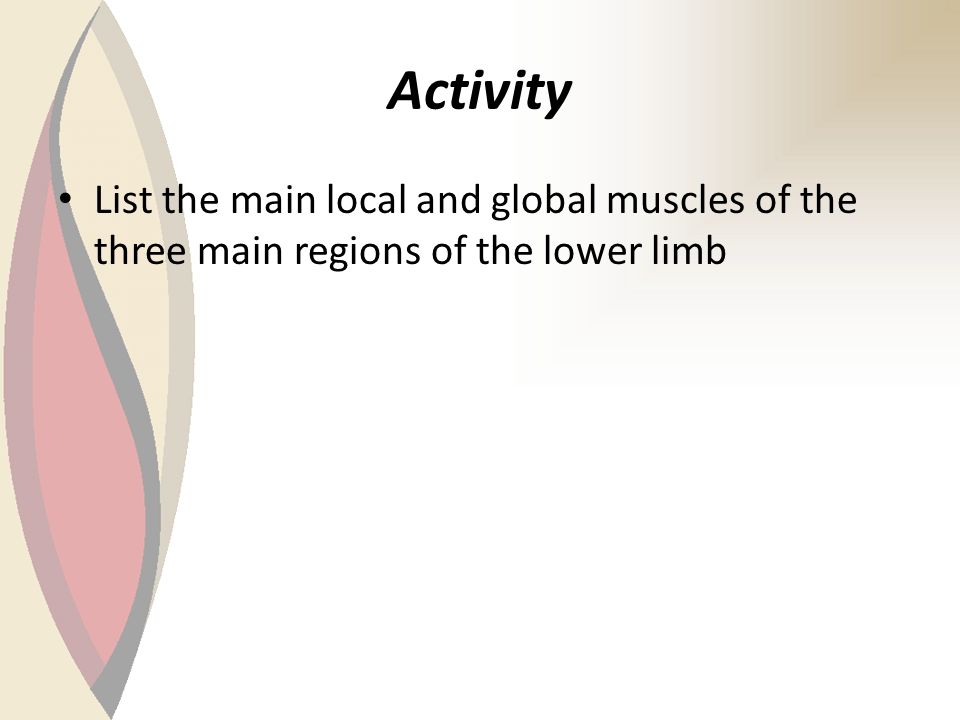 Activity

• List the main local and global muscles of the three main regions of the lower limb